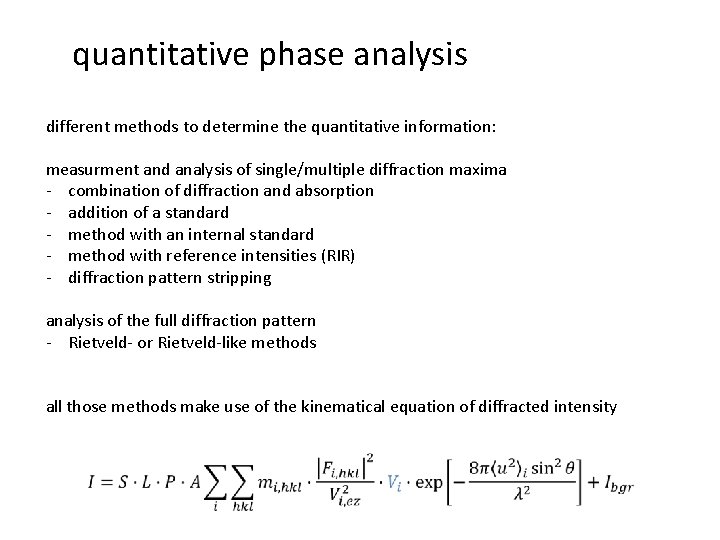 quantitative phase analysis

different methods to determine the quantitative information:

measurment and analysis of single/multiple diffraction maxima
- combination of diffraction and absorption
- addition of a standard
- method with an internal standard
- method with reference intensities (RIR)
- diffraction pattern stripping

analysis of the full diffraction pattern
- Rietveld- or Rietveld-like methods

all those methods make use of the kinematical equation of diffracted intensity

$I = S \cdot L \cdot P \cdot A \sum_{i} \sum_{hkl} m_{i,hkl} \cdot \frac{|F_{i,hkl}|^2}{V_{i,ez}^2} \cdot V_i \cdot \exp\left[-\frac{8\pi \langle u^2 \rangle_i \sin^2\theta}{\lambda^2}\right] + I_{bgr}$